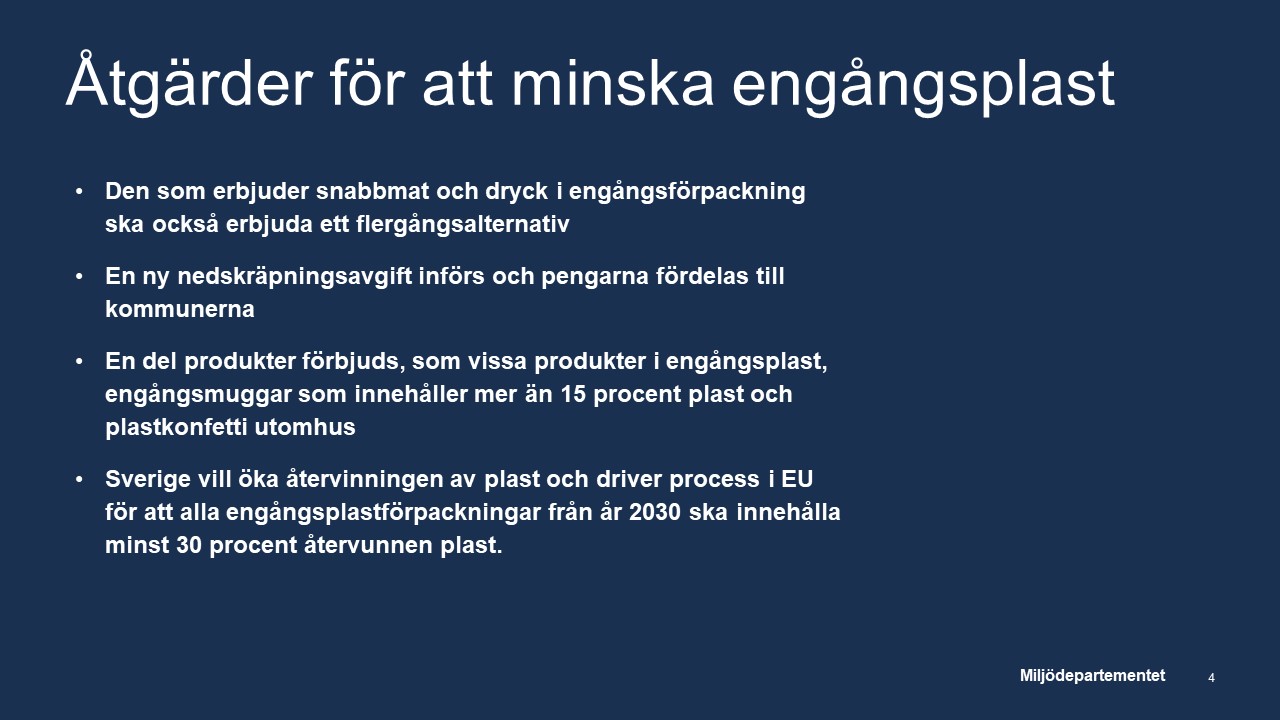 Åtgärder för att minska engångsplast

• Den som erbjuder snabbmat och dryck i engångsförpackning ska också erbjuda ett flergångsalternativ

• En ny nedskräpningsavgift införs och pengarna fördelas till kommunerna

• En del produkter förbjuds, som vissa produkter i engångsplast, engångsmuggar som innehåller mer än 15 procent plast och plastkonfetti utomhus

• Sverige vill öka återvinningen av plast och driver process i EU för att alla engångsplastförpackningar från år 2030 ska innehålla minst 30 procent återvunnen plast.

Miljödepartementet

4